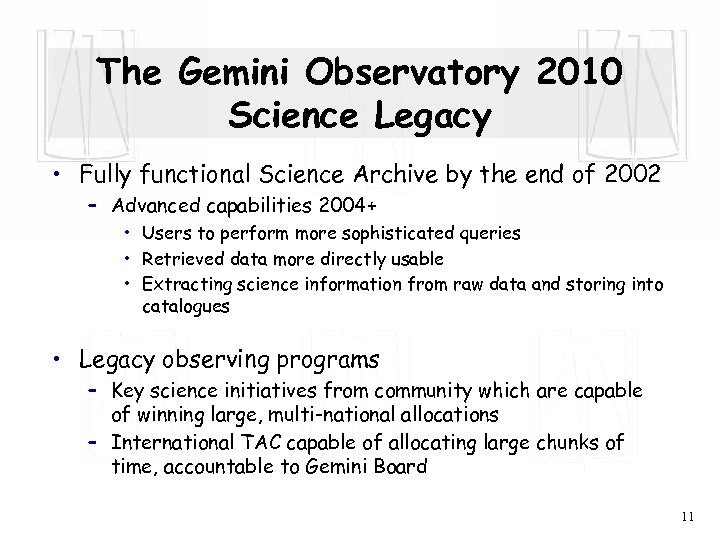 The Gemini Observatory 2010 Science Legacy

• Fully functional Science Archive by the end of 2002
  – Advanced capabilities 2004+
    • Users to perform more sophisticated queries
    • Retrieved data more directly usable
    • Extracting science information from raw data and storing into catalogues

• Legacy observing programs
  – Key science initiatives from community which are capable of winning large, multi-national allocations
  – International TAC capable of allocating large chunks of time, accountable to Gemini Board

11